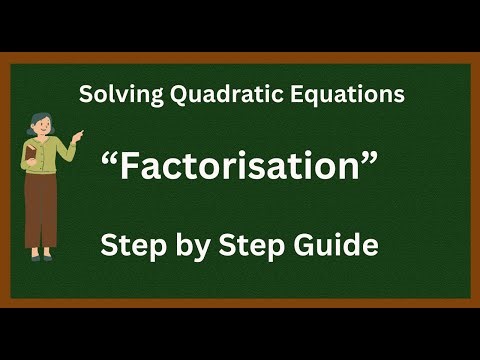 Solving Quadratic Equations

“Factorisation”

Step by Step Guide